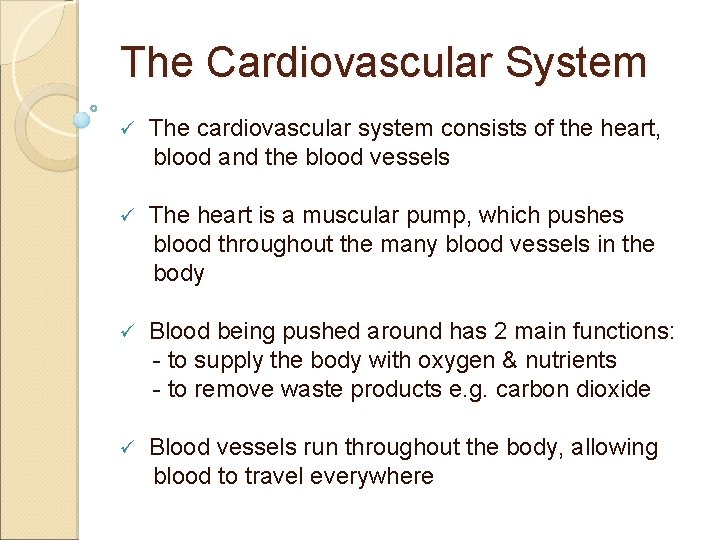 The Cardiovascular System

✓ The cardiovascular system consists of the heart, blood and the blood vessels

✓ The heart is a muscular pump, which pushes blood throughout the many blood vessels in the body

✓ Blood being pushed around has 2 main functions:
- to supply the body with oxygen & nutrients
- to remove waste products e.g. carbon dioxide

✓ Blood vessels run throughout the body, allowing blood to travel everywhere